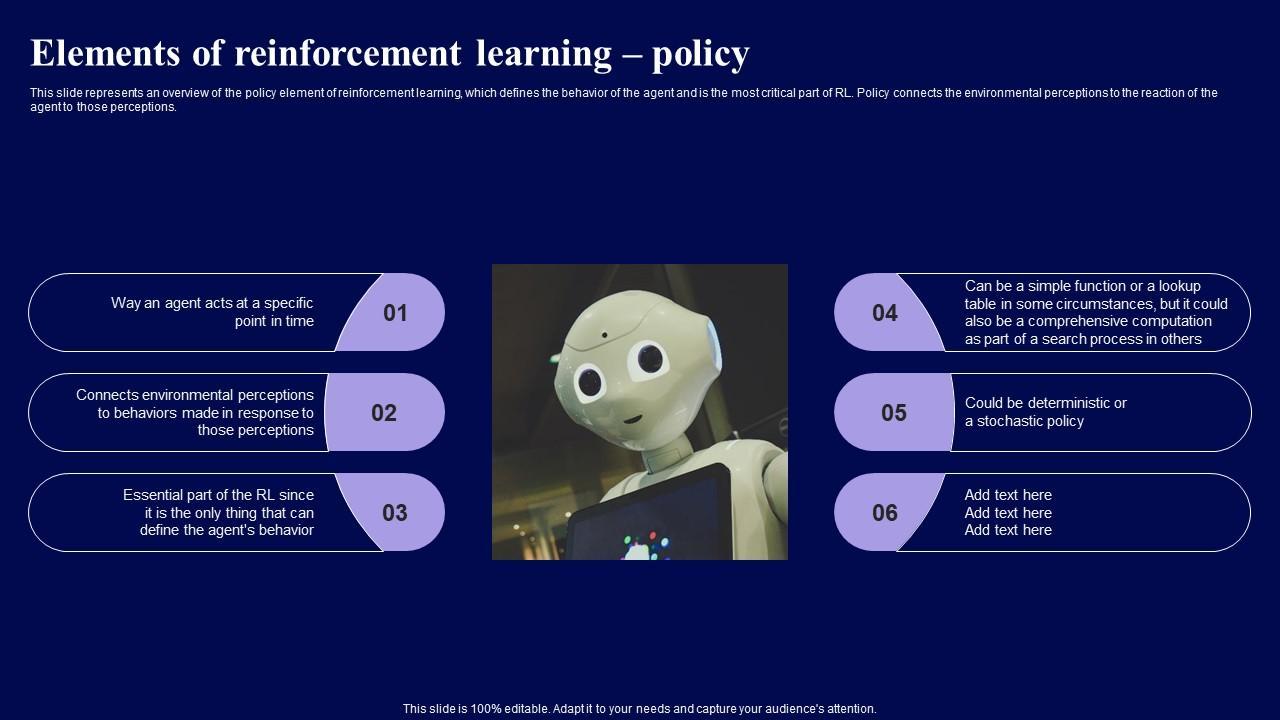 Elements of reinforcement learning – policy

This slide represents an overview of the policy element of reinforcement learning, which defines the behavior of the agent and is the most critical part of RL. Policy connects the environmental perceptions to the reaction of the agent to those perceptions.

Way an agent acts at a specific point in time

01

Connects environmental perceptions to behaviors made in response to those perceptions

02

Essential part of the RL since it is the only thing that can define the agent's behavior

03

04

Can be a simple function or a lookup table in some circumstances, but it could also be a comprehensive computation as part of a search process in others

05

Could be deterministic or a stochastic policy

06

Add text here
Add text here
Add text here

This slide is 100% editable. Adapt it to your needs and capture your audience's attention.